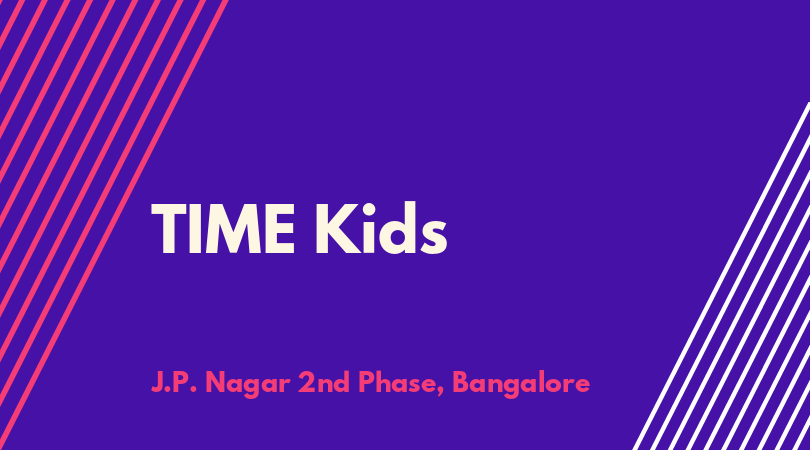 TIME Kids

J.P. Nagar 2nd Phase, Bangalore